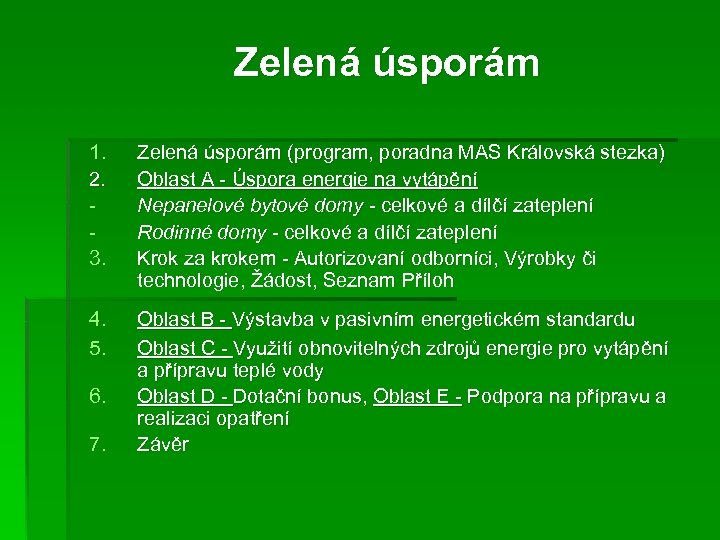 Zelená úsporám

1. Zelená úsporám (program, poradna MAS Královská stezka)
2. Oblast A - Úspora energie na vytápění
- Nepanelové bytové domy - celkové a dílčí zateplení
- Rodinné domy - celkové a dílčí zateplení
3. Krok za krokem - Autorizovaní odborníci, Výrobky či technologie, Žádost, Seznam Příloh
4. Oblast B - Výstavba v pasivním energetickém standardu
5. Oblast C - Využití obnovitelných zdrojů energie pro vytápění a přípravu teplé vody
6. Oblast D - Dotační bonus, Oblast E - Podpora na přípravu a realizaci opatření
7. Závěr